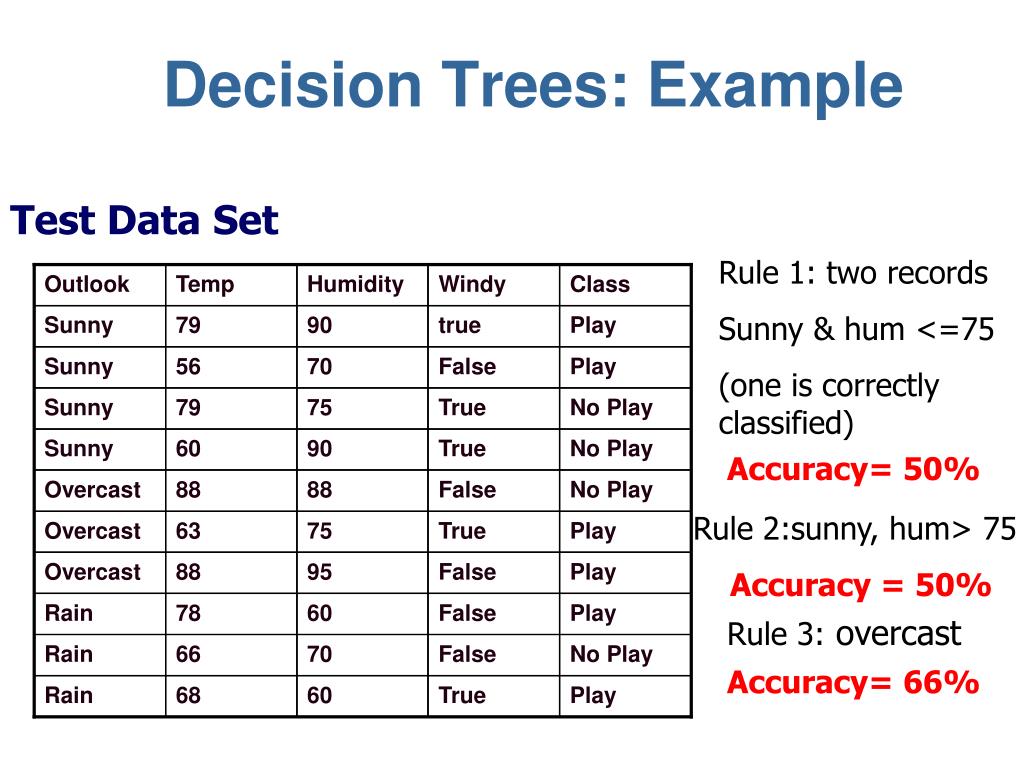 Decision Trees: Example

Test Data Set

| Outlook | Temp | Humidity | Windy | Class |
|---|---|---|---|---|
| Sunny | 79 | 90 | true | Play |
| Sunny | 56 | 70 | False | Play |
| Sunny | 79 | 75 | True | No Play |
| Sunny | 60 | 90 | True | No Play |
| Overcast | 88 | 88 | False | No Play |
| Overcast | 63 | 75 | True | Play |
| Overcast | 88 | 95 | False | Play |
| Rain | 78 | 60 | False | Play |
| Rain | 66 | 70 | False | No Play |
| Rain | 68 | 60 | True | Play |

Rule 1: two records

Sunny & hum <=75

(one is correctly classified)

Accuracy= 50%

Rule 2:sunny, hum> 75

Accuracy = 50%

Rule 3: overcast

Accuracy= 66%